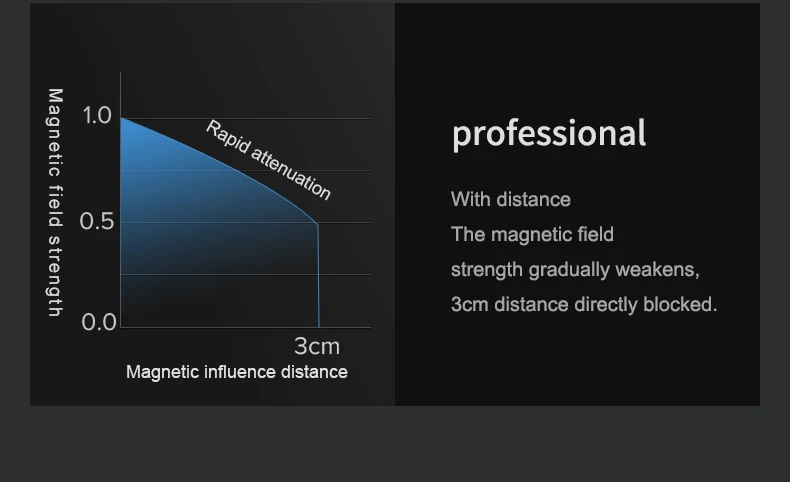 Magnetic field strength

1.0

0.5

0.0

Rapid attenuation

3cm

Magnetic influence distance

professional

With distance
The magnetic field
strength gradually weakens,
3cm distance directly blocked.